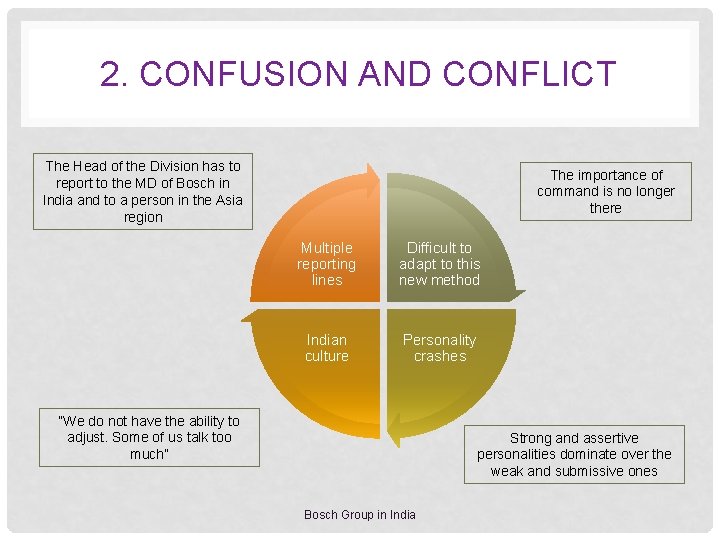 2. CONFUSION AND CONFLICT

The Head of the Division has to report to the MD of Bosch in India and to a person in the Asia region

The importance of command is no longer there

Multiple reporting lines

Difficult to adapt to this new method

Indian culture

Personality crashes

"We do not have the ability to adjust. Some of us talk too much"

Strong and assertive personalities dominate over the weak and submissive ones

Bosch Group in India